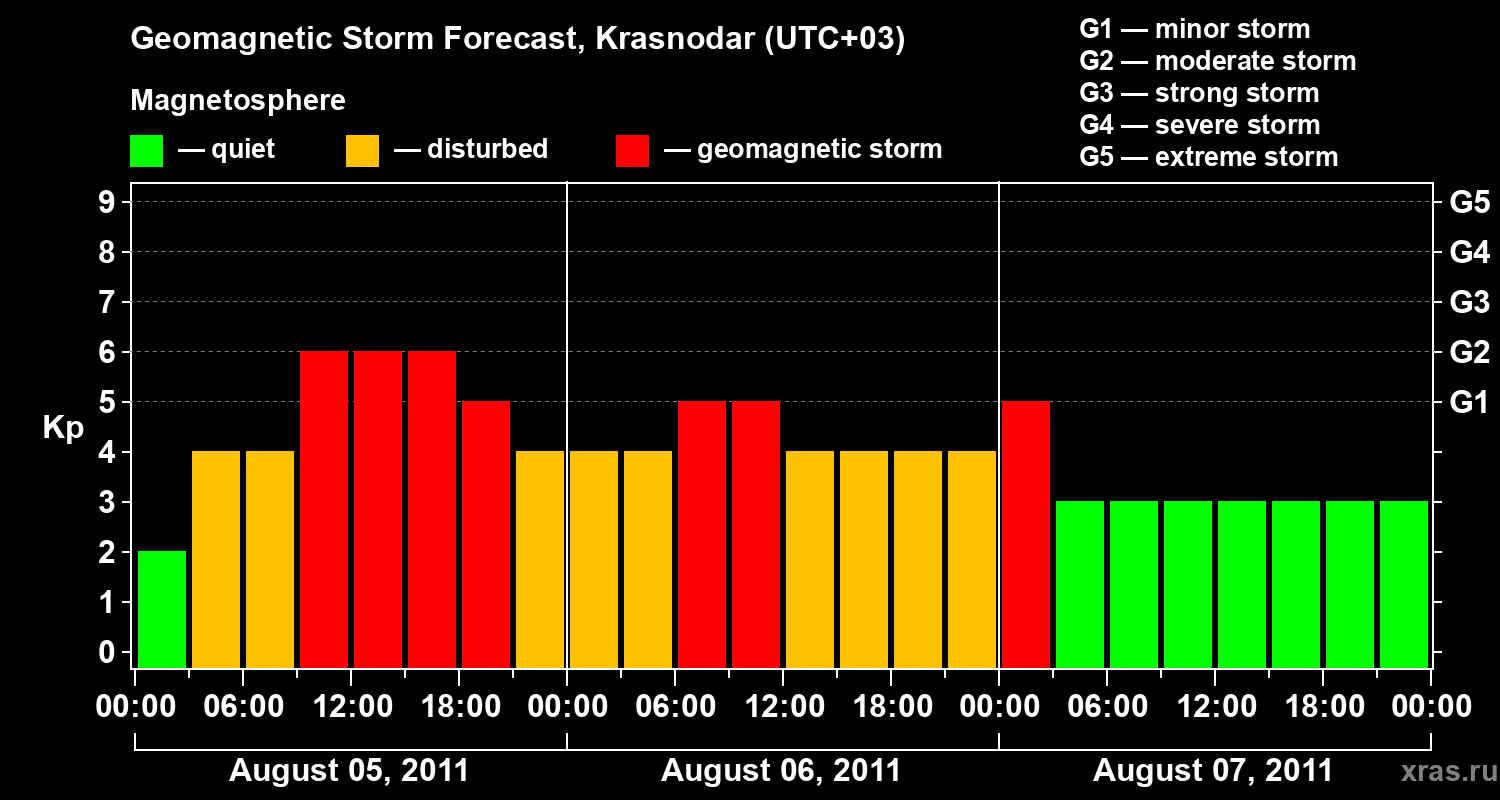 Geomagnetic Storm Forecast, Krasnodar (UTC+03)

Magnetosphere

— quiet — disturbed — geomagnetic storm

G1 — minor storm
G2 — moderate storm
G3 — strong storm
G4 — severe storm
G5 — extreme storm

Kp

9
8
7
6
5
4
3
2
1
0

G5
G4
G3
G2
G1

00:00 06:00 12:00 18:00 00:00 06:00 12:00 18:00 00:00 06:00 12:00 18:00 00:00

August 05, 2011
August 06, 2011
August 07, 2011

xras.ru